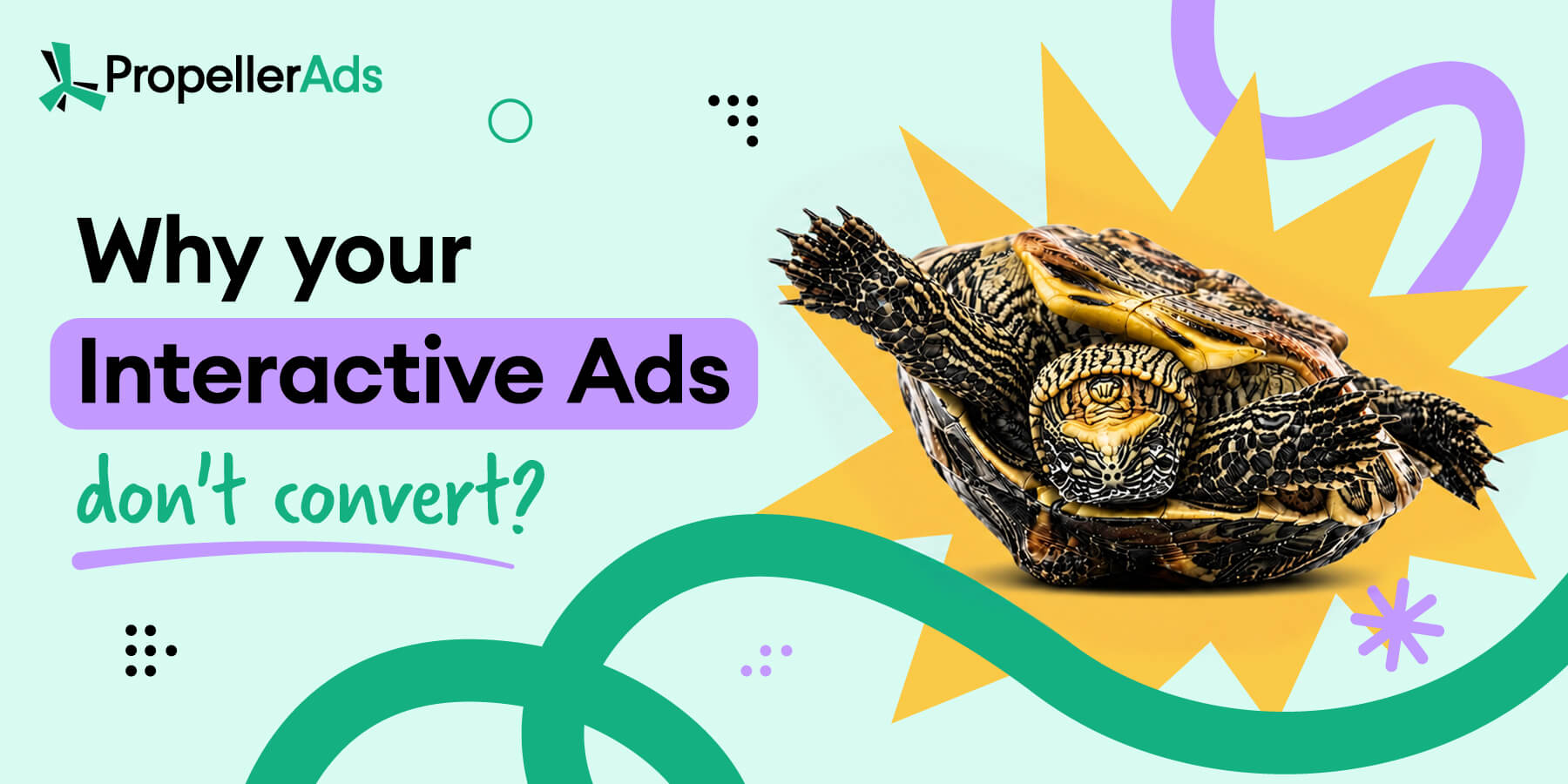 PropellerAds

Why your Interactive Ads don't convert?